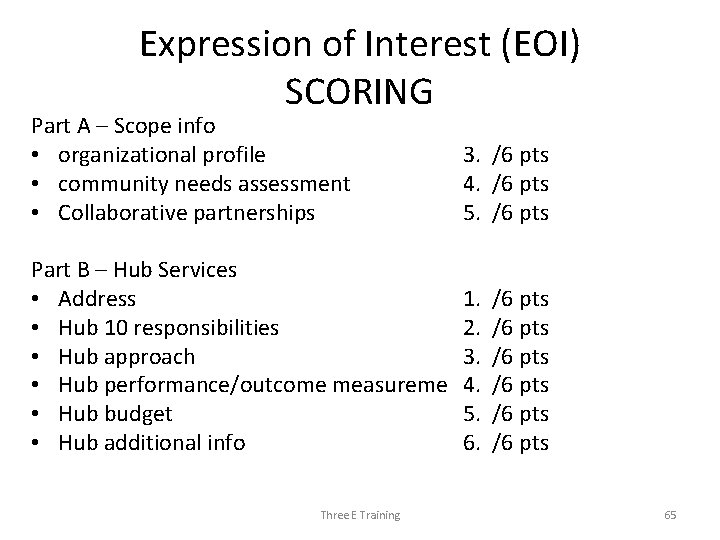 Expression of Interest (EOI)
SCORING

Part A – Scope info
• organizational profile 3. /6 pts
• community needs assessment 4. /6 pts
• Collaborative partnerships 5. /6 pts

Part B – Hub Services
• Address 1. /6 pts
• Hub 10 responsibilities 2. /6 pts
• Hub approach 3. /6 pts
• Hub performance/outcome measureme 4. /6 pts
• Hub budget 5. /6 pts
• Hub additional info 6. /6 pts

Three E Training

65